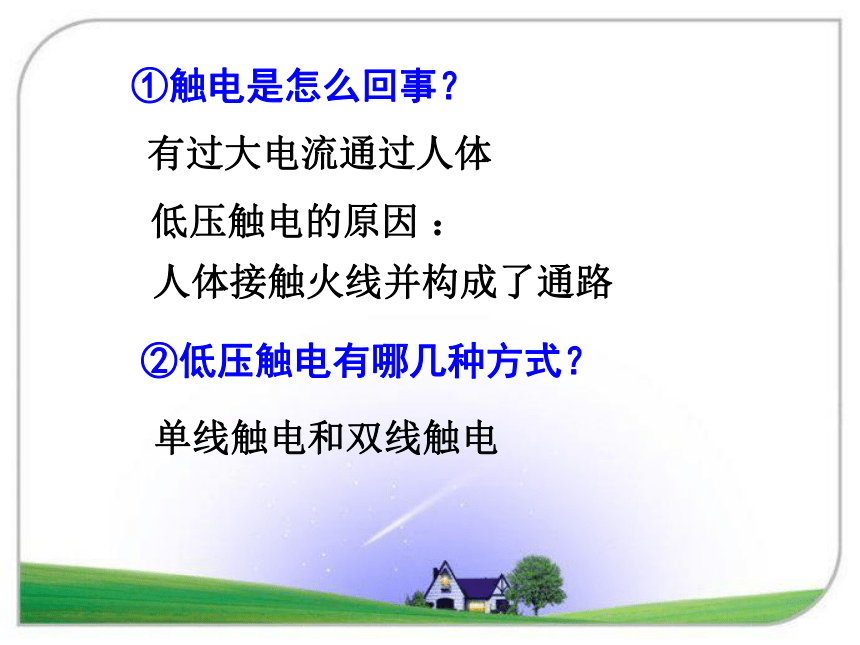 ①触电是怎么回事？

有过大电流通过人体

低压触电的原因：

人体接触火线并构成了通路

②低压触电有哪几种方式？

单线触电和双线触电